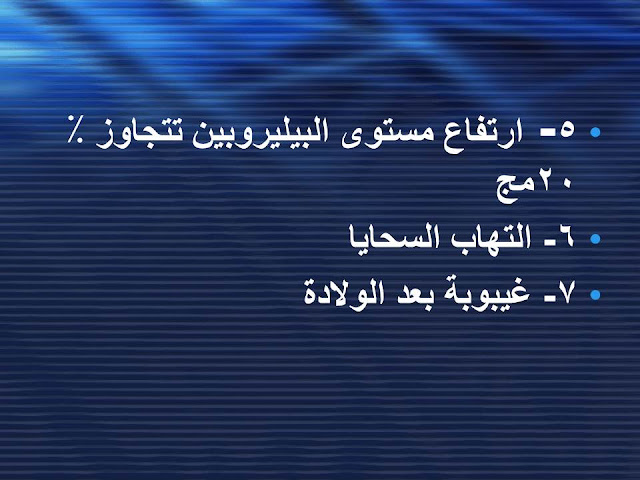 • ٥- ارتفاع مستوى البيليروبين تتجاوز ٪ ٢٠مج
• ٦- التهاب السحايا
• ٧- غيبوبة بعد الولادة